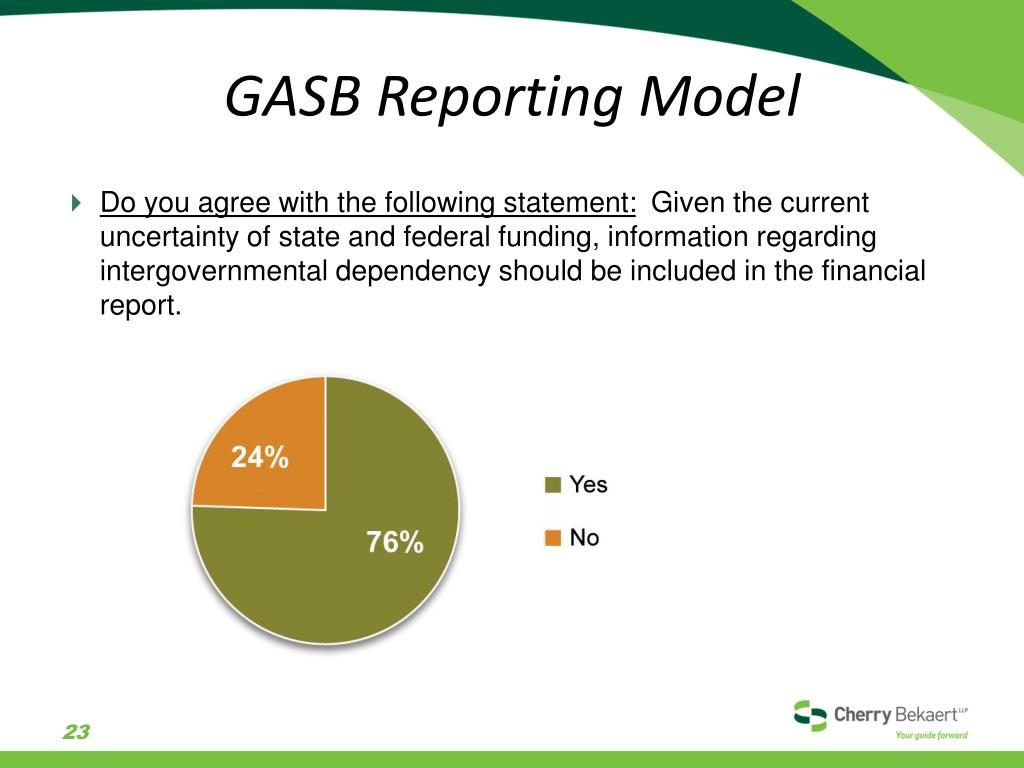 GASB Reporting Model

Do you agree with the following statement: Given the current uncertainty of state and federal funding, information regarding intergovernmental dependency should be included in the financial report.

24%

76%

Yes

No

23

Cherry Bekaert LLP
Your guide forward